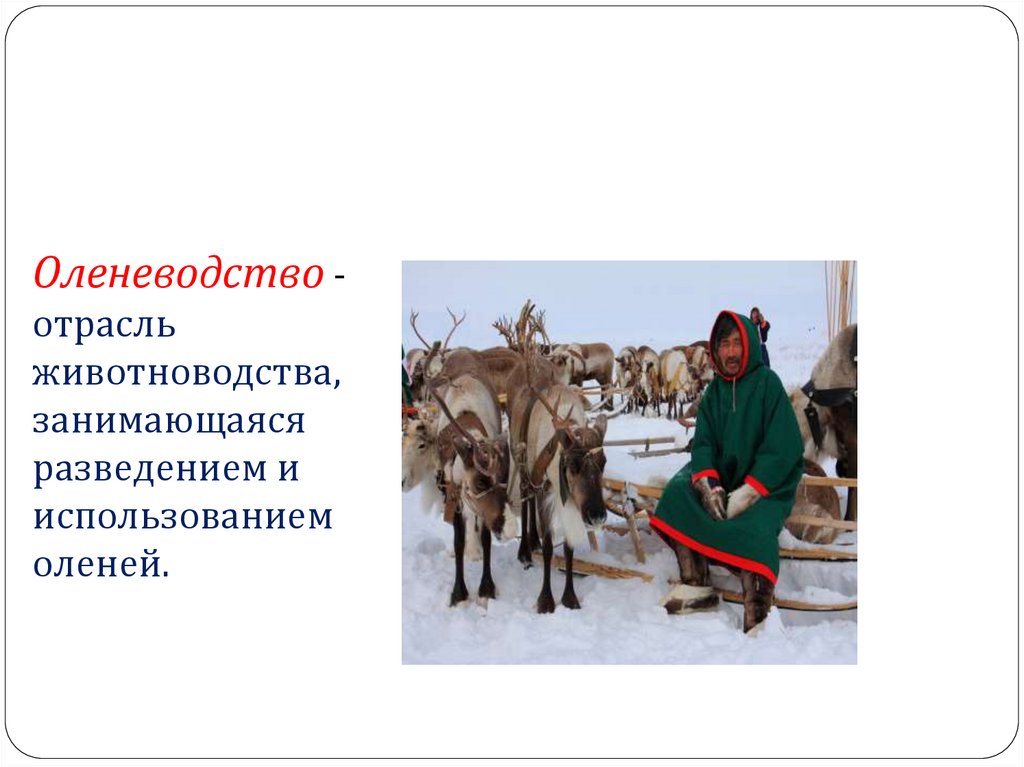 Оленеводство - отрасль животноводства, занимающаяся разведением и использованием оленей.